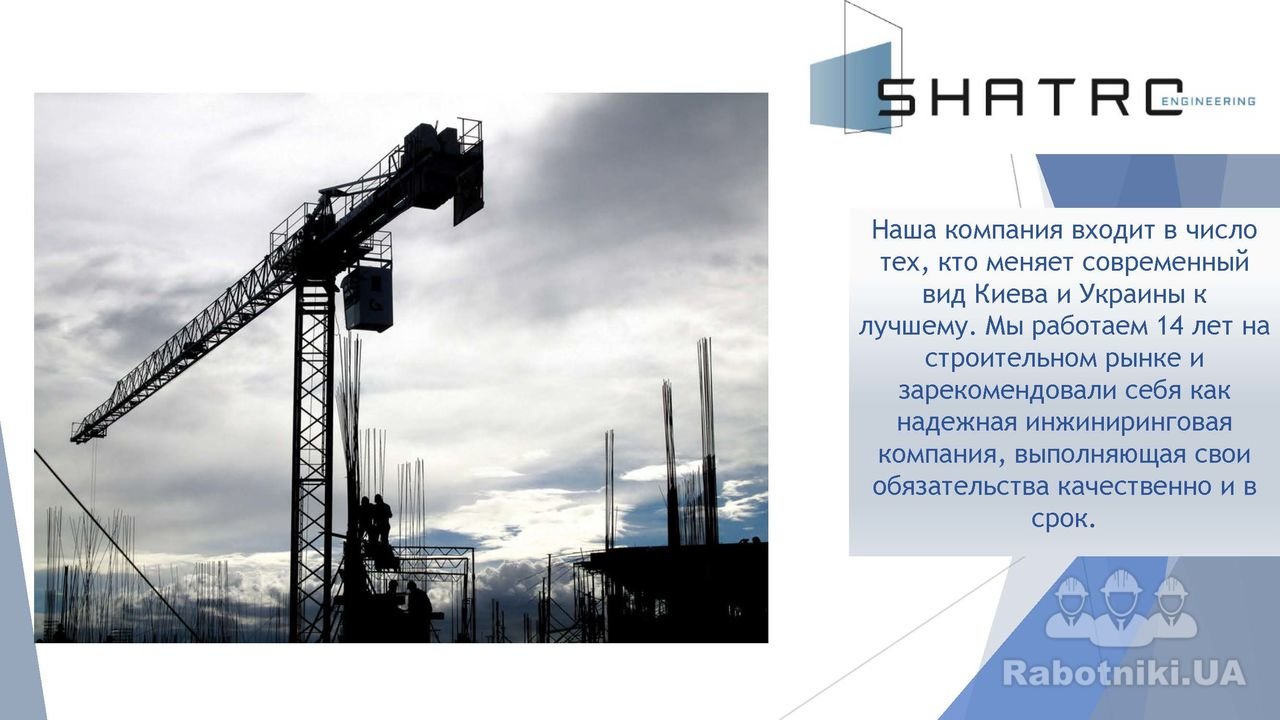 SHATRO ENGINEERING

Наша компания входит в число тех, кто меняет современный вид Киева и Украины к лучшему. Мы работаем 14 лет на строительном рынке и зарекомендовали себя как надежная инжиниринговая компания, выполняющая свои обязательства качественно и в срок.

Rabotniki.UA